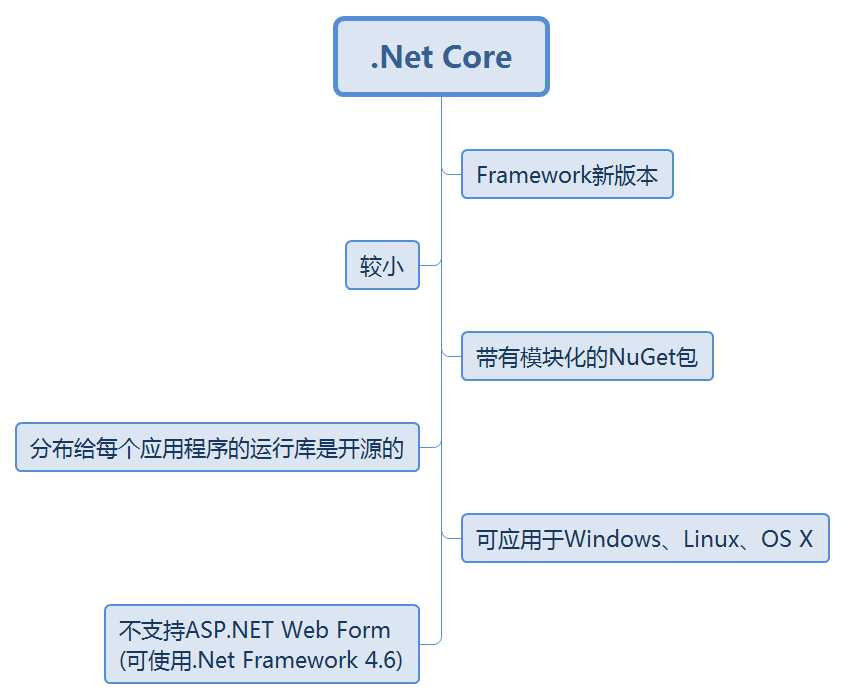 .Net Core

Framework新版本

较小

带有模块化的NuGet包

分布给每个应用程序的运行库是开源的

可应用于Windows、Linux、OS X

不支持ASP.NET Web Form
(可使用.Net Framework 4.6)